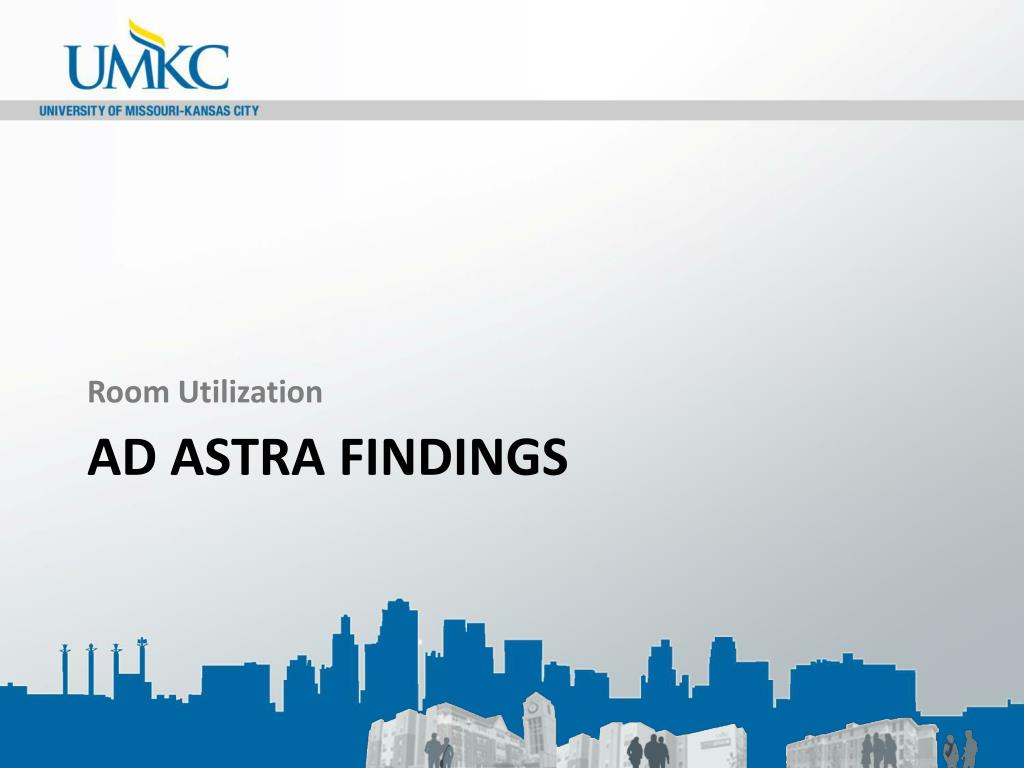 UMKC
UNIVERSITY OF MISSOURI-KANSAS CITY

Room Utilization

AD ASTRA FINDINGS